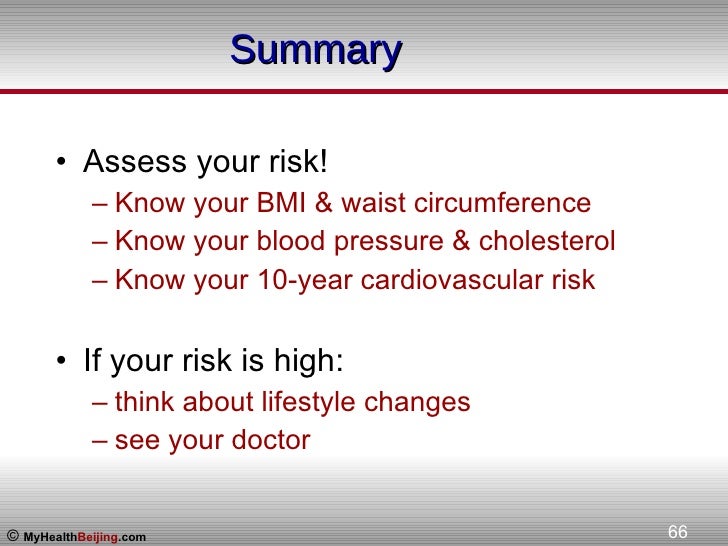 Summary

• Assess your risk!
– Know your BMI & waist circumference
– Know your blood pressure & cholesterol
– Know your 10-year cardiovascular risk

• If your risk is high:
– think about lifestyle changes
– see your doctor

© MyHealthBeijing.com

66